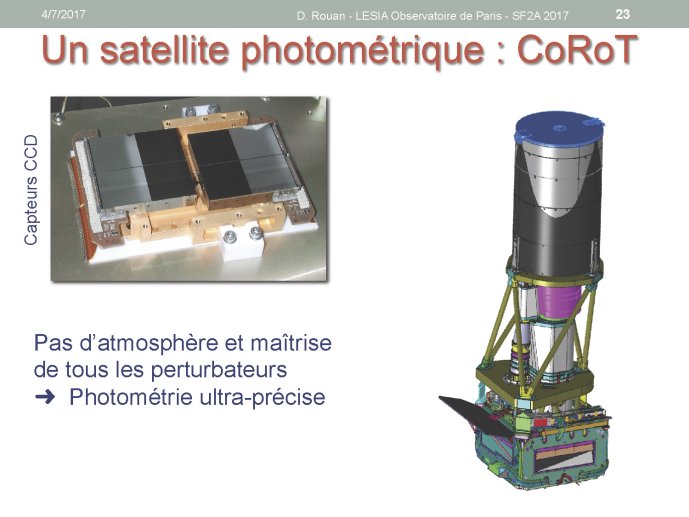 4/7/2017 D. Rouan - LESIA Observatoire de Paris - SF2A 2017 23

Un satellite photométrique : CoRoT

Capteurs CCD

Pas d'atmosphère et maîtrise de tous les perturbateurs
➜ Photométrie ultra-précise